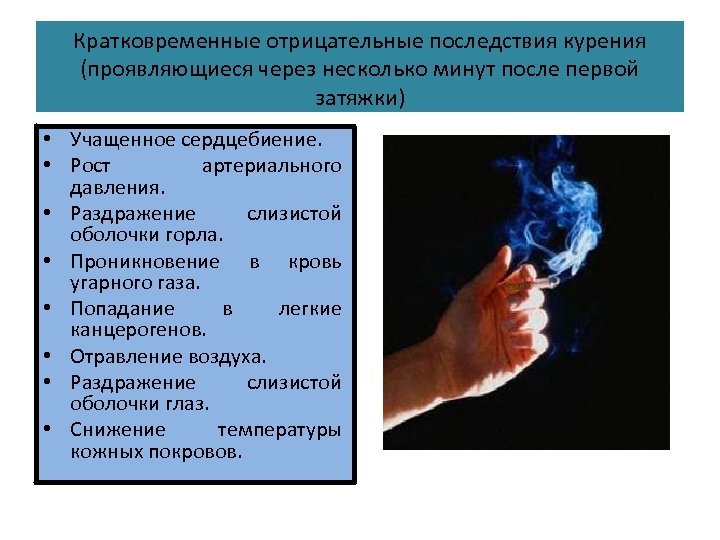 Кратковременные отрицательные последствия курения (проявляющиеся через несколько минут после первой затяжки)

• Учащенное сердцебиение.
• Рост артериального давления.
• Раздражение слизистой оболочки горла.
• Проникновение в кровь угарного газа.
• Попадание в легкие канцерогенов.
• Отравление воздуха.
• Раздражение слизистой оболочки глаз.
• Снижение температуры кожных покровов.